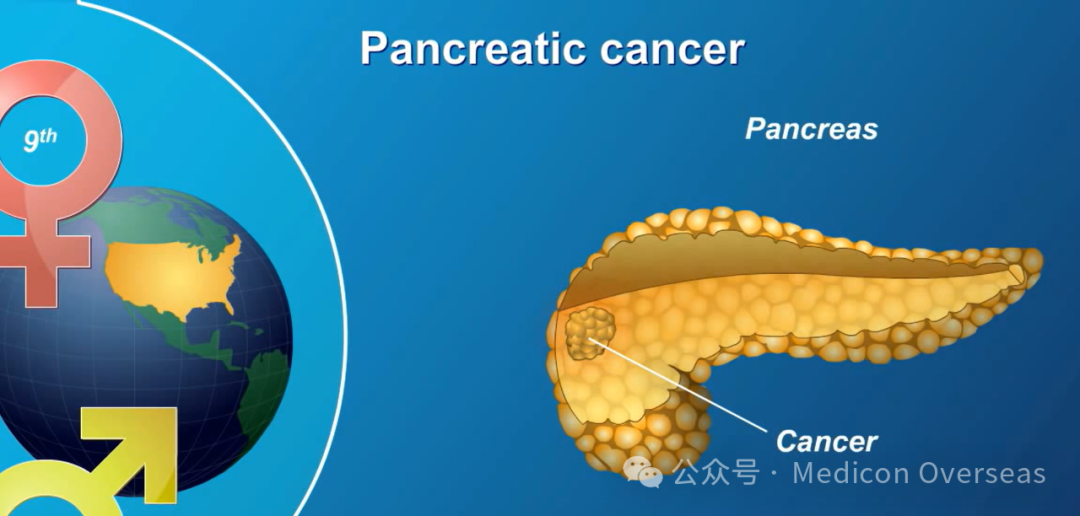 Pancreatic cancer

$9^{th}$

Pancreas

Cancer

公众号 · Medicon Overseas